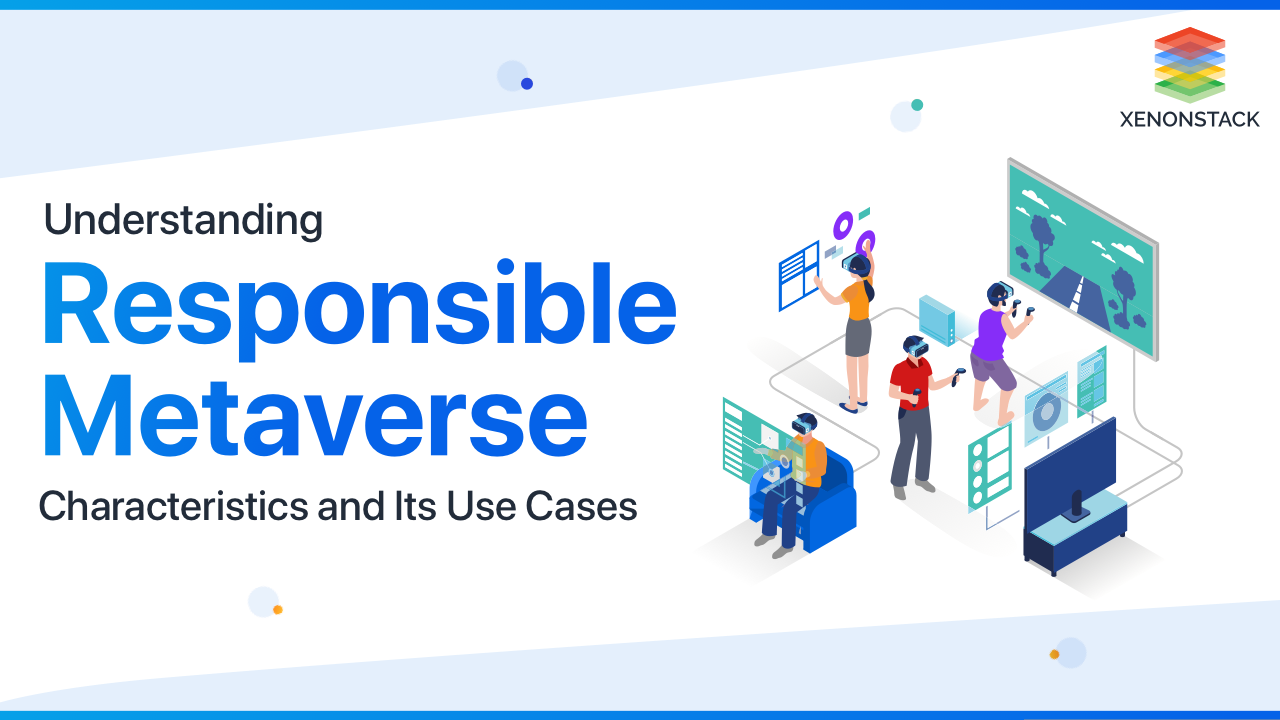 XENONSTACK

Understanding
Responsible Metaverse
Characteristics and Its Use Cases